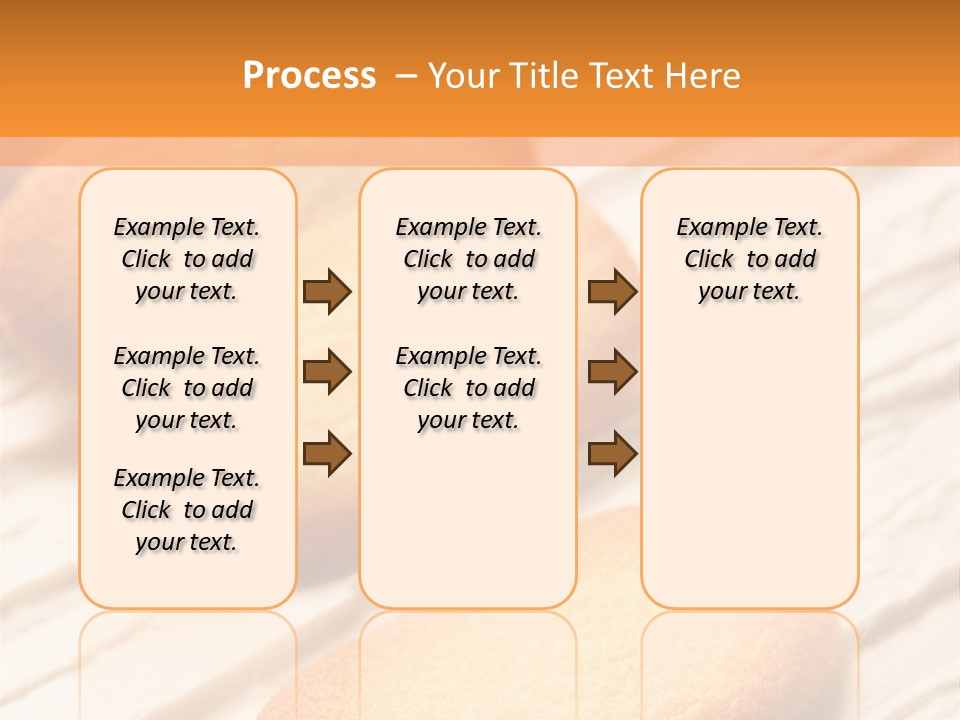 Process – Your Title Text Here

Example Text. Click to add your text.

Example Text. Click to add your text.

Example Text. Click to add your text.

Example Text. Click to add your text.

Example Text. Click to add your text.

Example Text. Click to add your text.